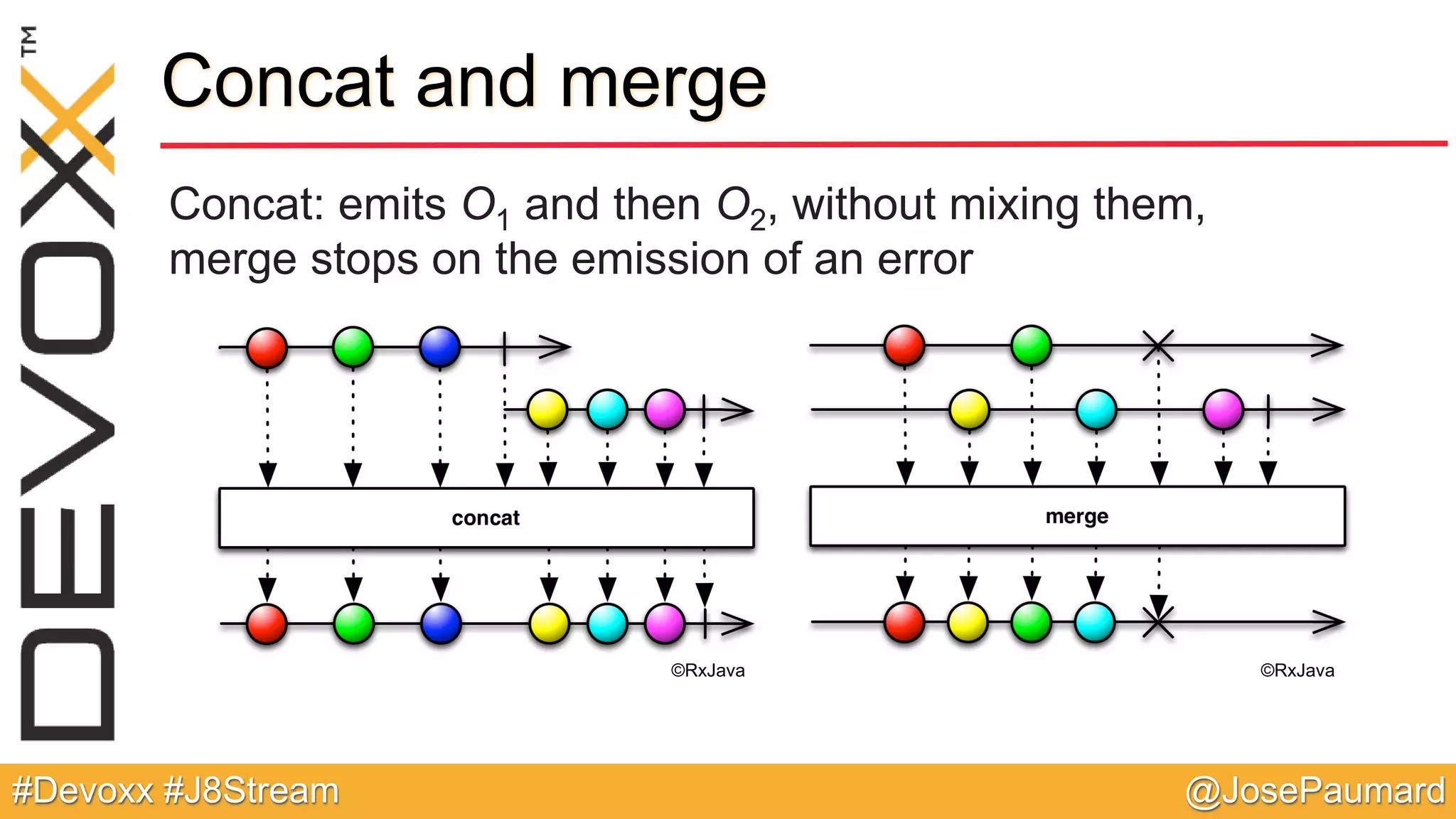 DEVOXX™

Concat and merge

Concat: emits $O_1$ and then $O_2$, without mixing them,
merge stops on the emission of an error

concat

©RxJava

merge

©RxJava

#Devoxx #J8Stream

@JosePaumard